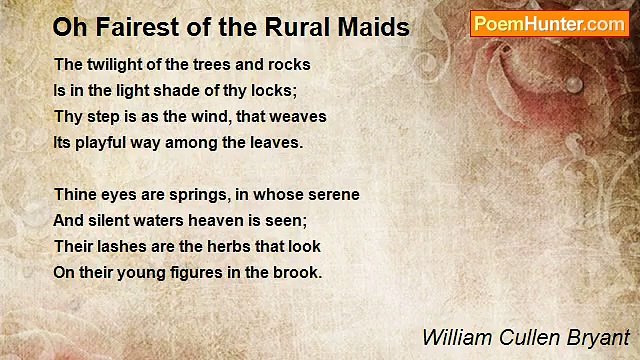 Oh Fairest of the Rural Maids

PoemHunter.com

The twilight of the trees and rocks
Is in the light shade of thy locks;
Thy step is as the wind, that weaves
Its playful way among the leaves.

Thine eyes are springs, in whose serene
And silent waters heaven is seen;
Their lashes are the herbs that look
On their young figures in the brook.

William Cullen Bryant